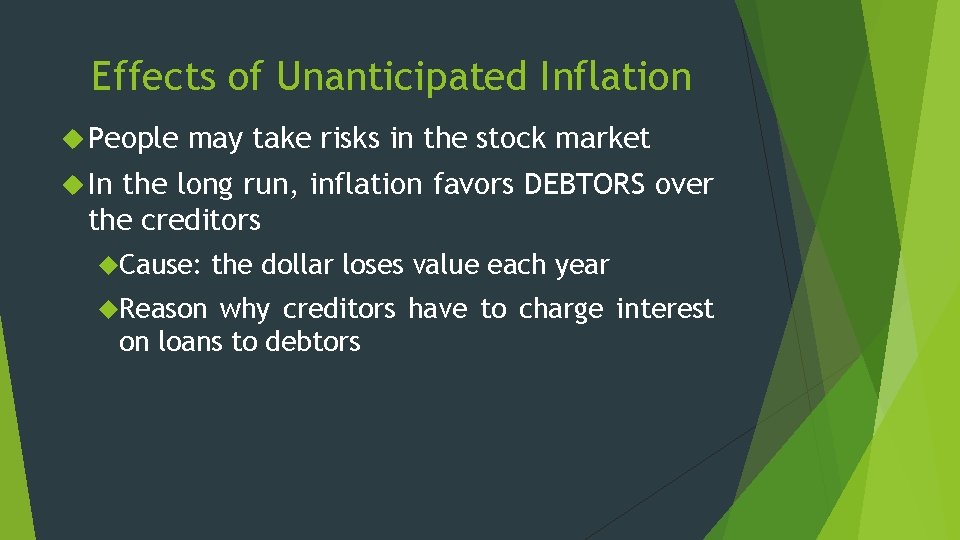 Effects of Unanticipated Inflation

People may take risks in the stock market

In the long run, inflation favors DEBTORS over the creditors

Cause: the dollar loses value each year

Reason why creditors have to charge interest on loans to debtors